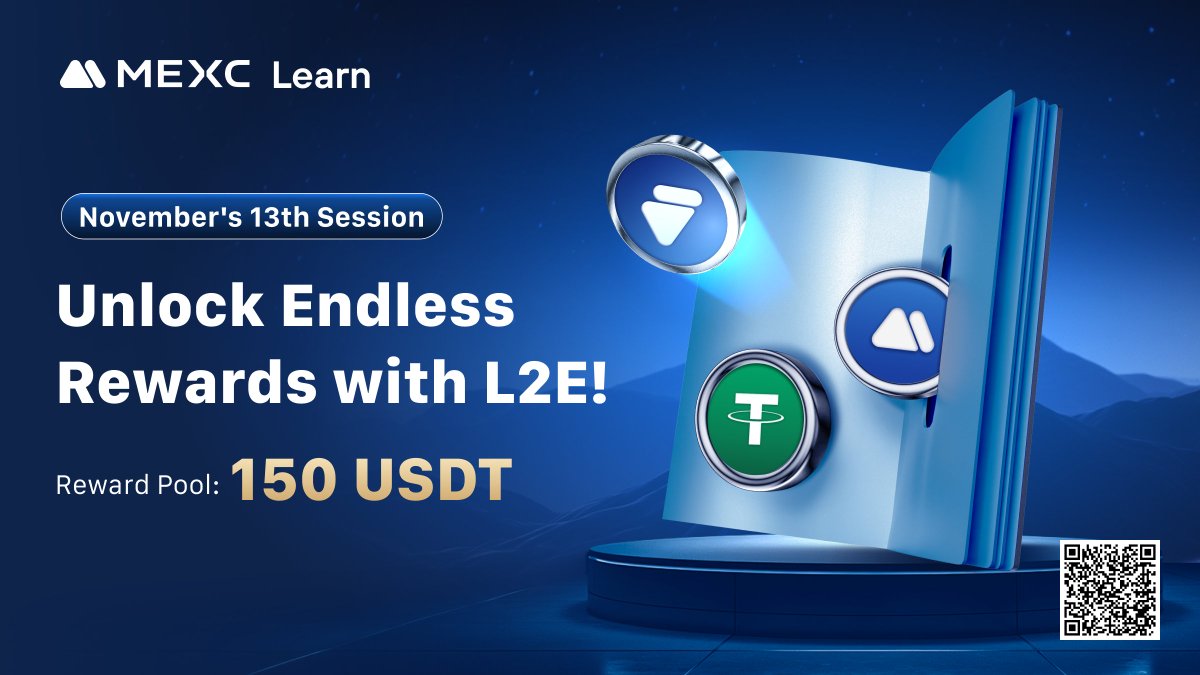 MEXC Learn

November's 13th Session

Unlock Endless Rewards with L2E!

Reward Pool: 150 USDT